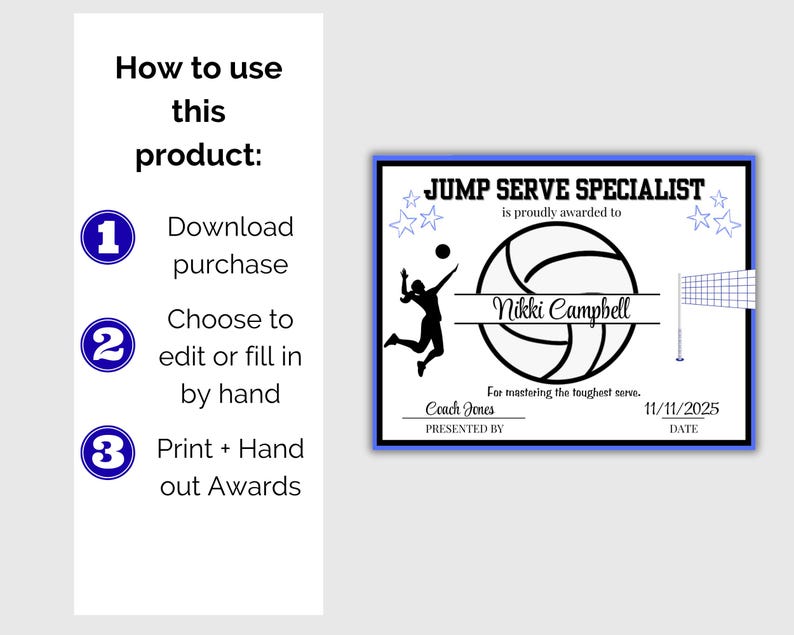 How to use this product:

1 Download purchase

2 Choose to edit or fill in by hand

3 Print + Hand out Awards

JUMP SERVE SPECIALIST

is proudly awarded to

Nikki Campbell

For mastering the toughest serve.

Coach Jones
PRESENTED BY

11/11/2025
DATE